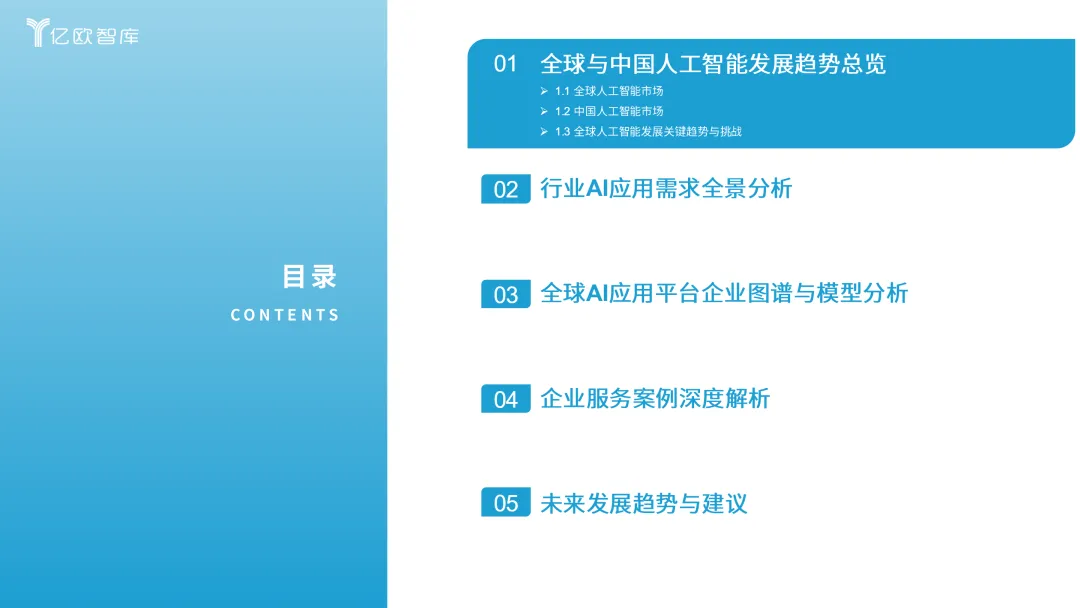 亿欧智库

目录
CONTENTS

01 全球与中国人工智能发展趋势总览
➢ 1.1 全球人工智能市场
➢ 1.2 中国人工智能市场
➢ 1.3 全球人工智能发展关键趋势与挑战

02 行业AI应用需求全景分析

03 全球AI应用平台企业图谱与模型分析

04 企业服务案例深度解析

05 未来发展趋势与建议